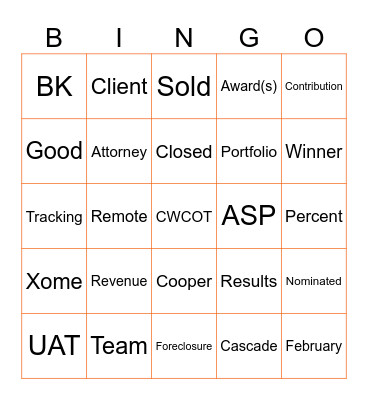 | B | I | N | G | O |
|---|---|---|---|---|
| BK | Client | Sold | Award(s) | Contribution |
| Good | Attorney | Closed | Portfolio | Winner |
| Tracking | Remote | CWCOT | ASP | Percent |
| Xome | Revenue | Cooper | Results | Nominated |
| UAT | Team | Foreclosure | Cascade | February |